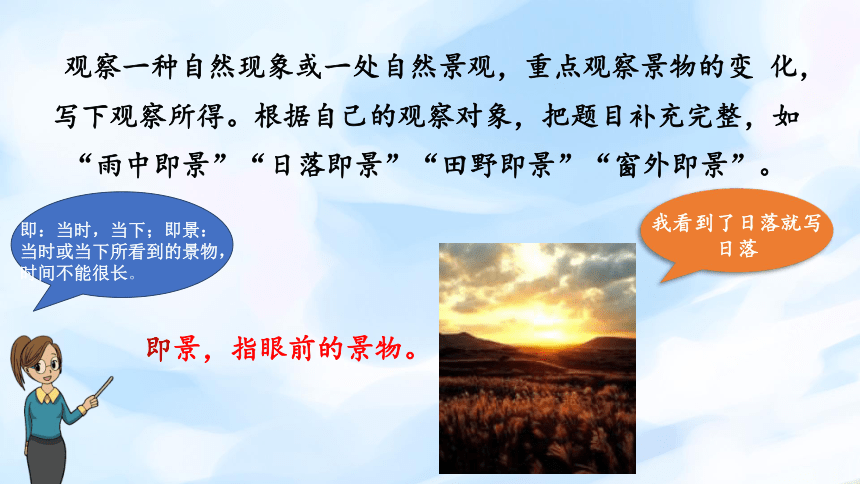 观察一种自然现象或一处自然景观，重点观察景物的变 化，写下观察所得。根据自己的观察对象，把题目补充完整，如“雨中即景”“日落即景”“田野即景”“窗外即景”。

即：当时，当下；即景：当时或当下所看到的景物，时间不能很长。

我看到了日落就写日落

即景，指眼前的景物。